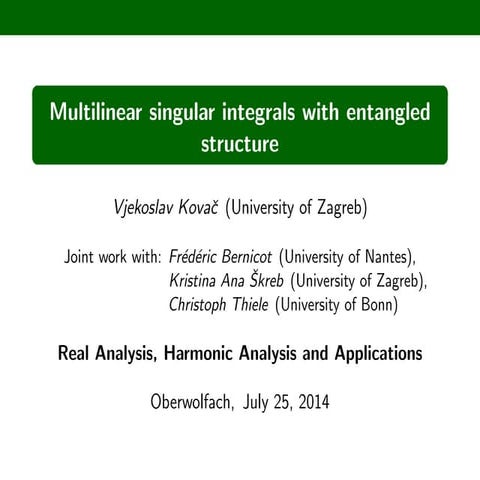 Multilinear singular integrals with entangled structure

Vjekoslav Kovač (University of Zagreb)

Joint work with: Frédéric Bernicot (University of Nantes), Kristina Ana Škreb (University of Zagreb), Christoph Thiele (University of Bonn)

Real Analysis, Harmonic Analysis and Applications

Oberwolfach, July 25, 2014